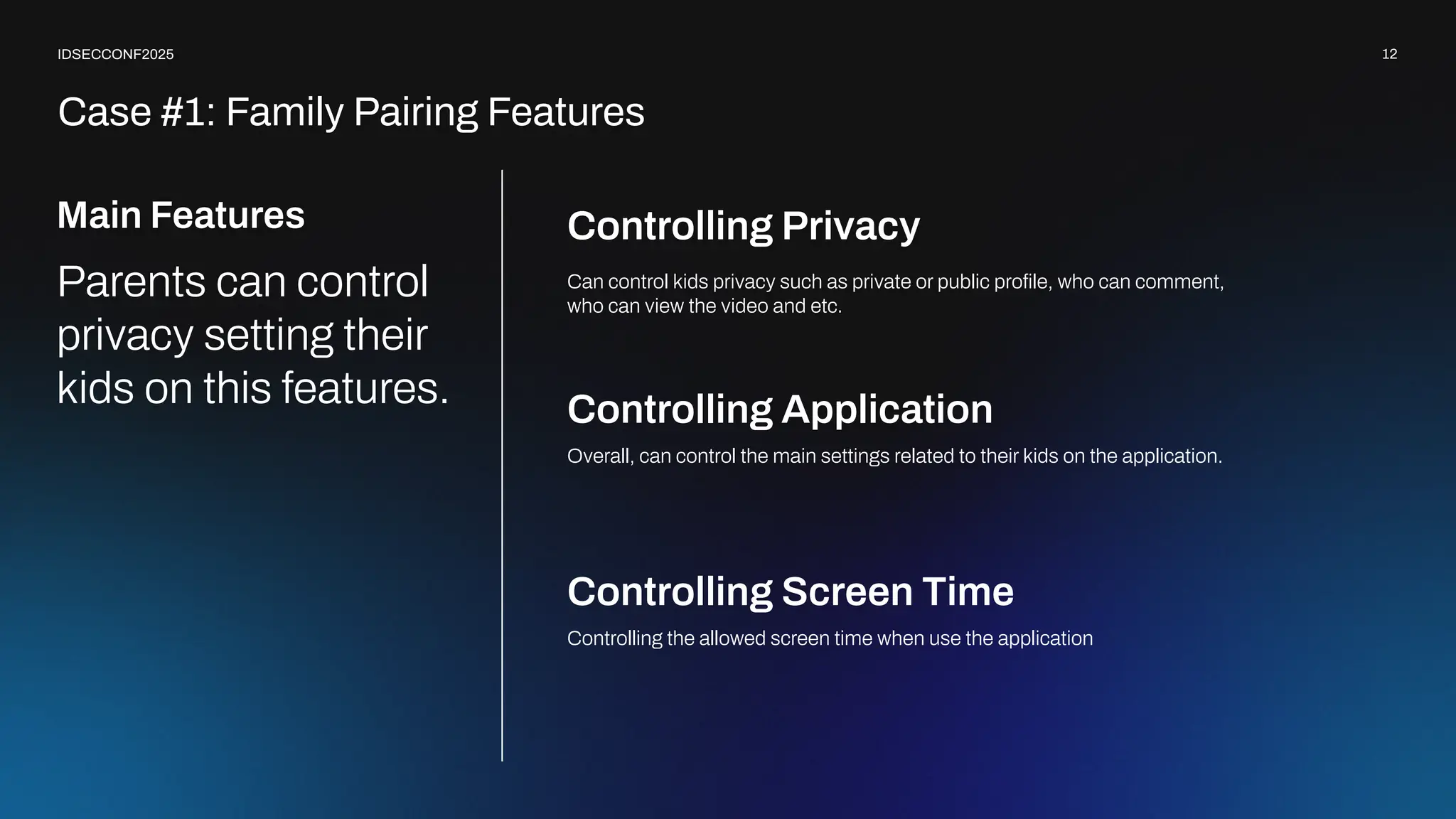 IDSECCONF2025

12

Case #1: Family Pairing Features

Main Features

Parents can control privacy setting their kids on this features.

Controlling Privacy

Can control kids privacy such as private or public profile, who can comment, who can view the video and etc.

Controlling Application

Overall, can control the main settings related to their kids on the application.

Controlling Screen Time

Controlling the allowed screen time when use the application